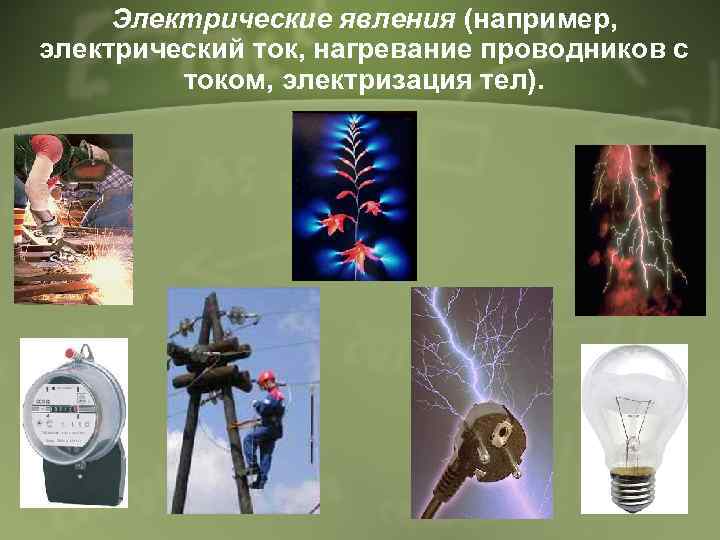 Электрические явления (например, электрический ток, нагревание проводников с током, электризация тел).